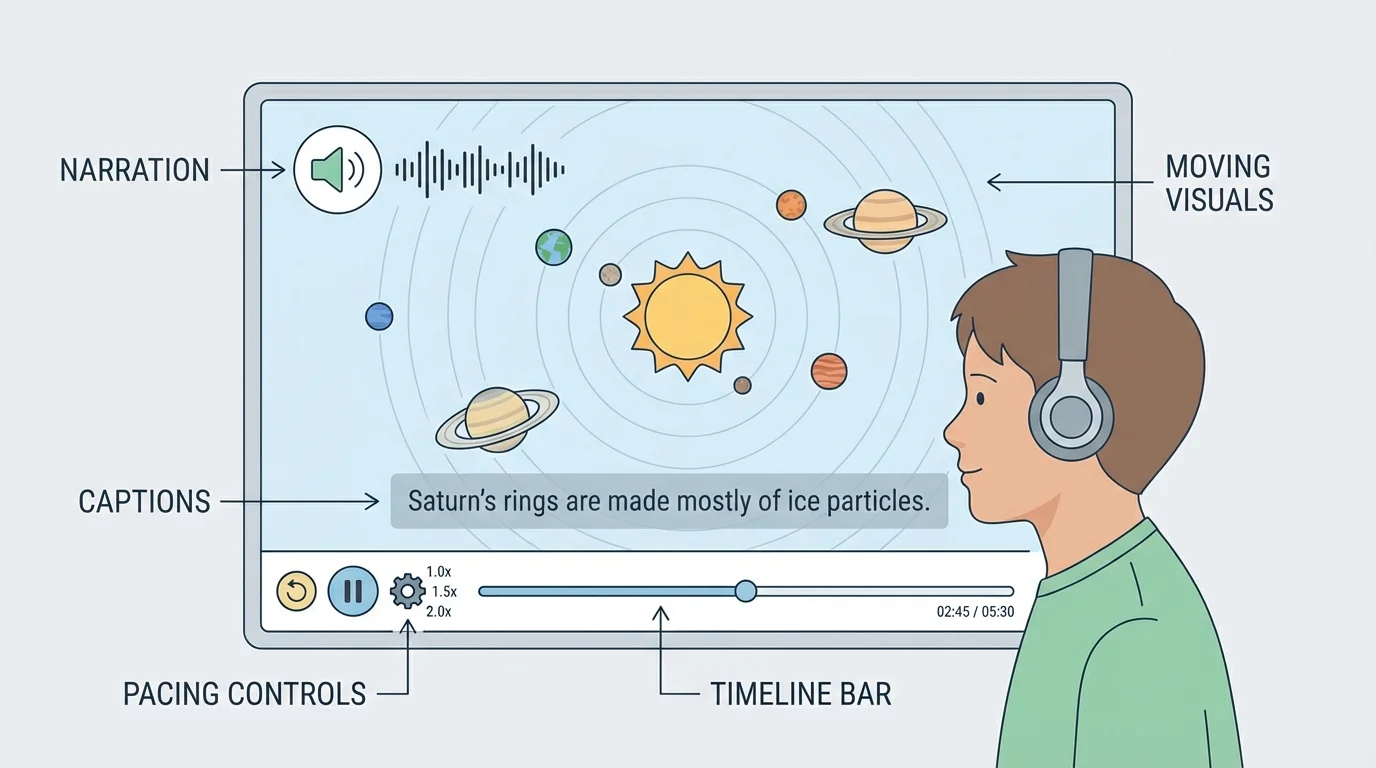 NARRATION

MOVING VISUALS

CAPTIONS

Saturn's rings are made mostly of ice particles.

1.0x
1.5x
2.0x

02:45 / 05:30

PACING CONTROLS

TIMELINE BAR